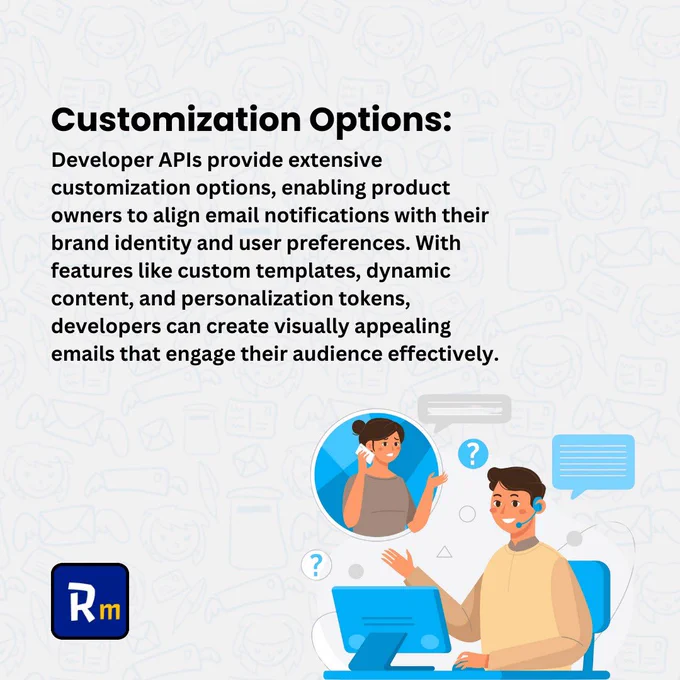 Customization Options:

Developer APIs provide extensive customization options, enabling product owners to align email notifications with their brand identity and user preferences. With features like custom templates, dynamic content, and personalization tokens, developers can create visually appealing emails that engage their audience effectively.

?

?

Rm